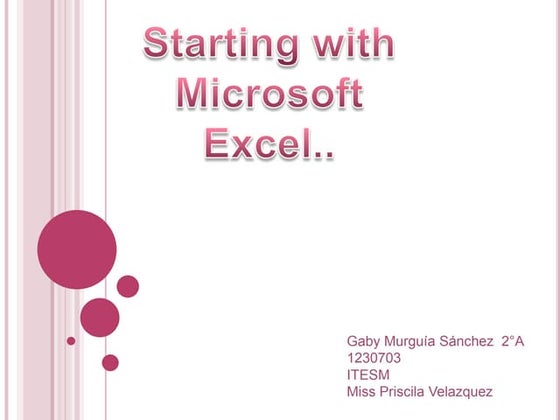 Starting with Microsoft Excel..

Gaby Murguía Sánchez 2°A
1230703
ITESM
Miss Priscila Velazquez